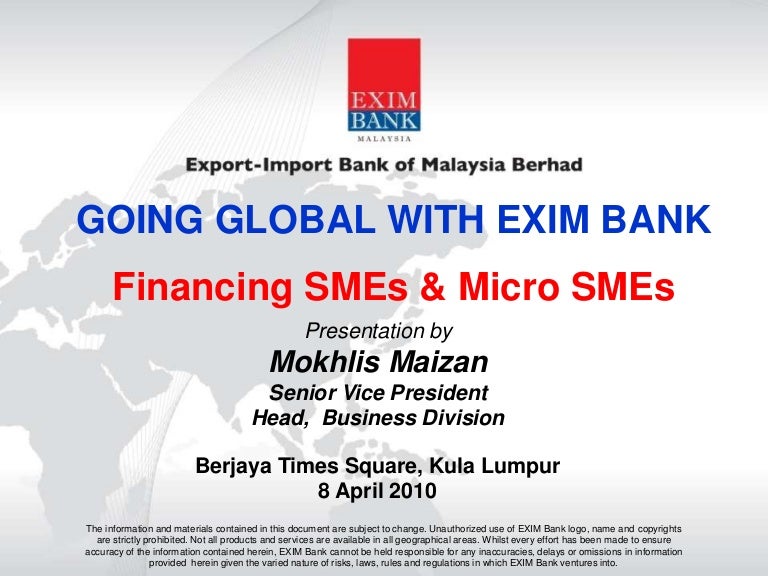 EXIM
BANK
MALAYSIA

Export-Import Bank of Malaysia Berhad

GOING GLOBAL WITH EXIM BANK

Financing SMEs & Micro SMEs

Presentation by
Mokhlis Maizan
Senior Vice President
Head, Business Division

Berjaya Times Square, Kula Lumpur
8 April 2010

The information and materials contained in this document are subject to change. Unauthorized use of EXIM Bank logo, name and copyrights are strictly prohibited. Not all products and services are available in all geographical areas. Whilst every effort has been made to ensure accuracy of the information contained herein, EXIM Bank cannot be held responsible for any inaccuracies, delays or omissions in information provided herein given the varied nature of risks, laws, rules and regulations in which EXIM Bank ventures into.